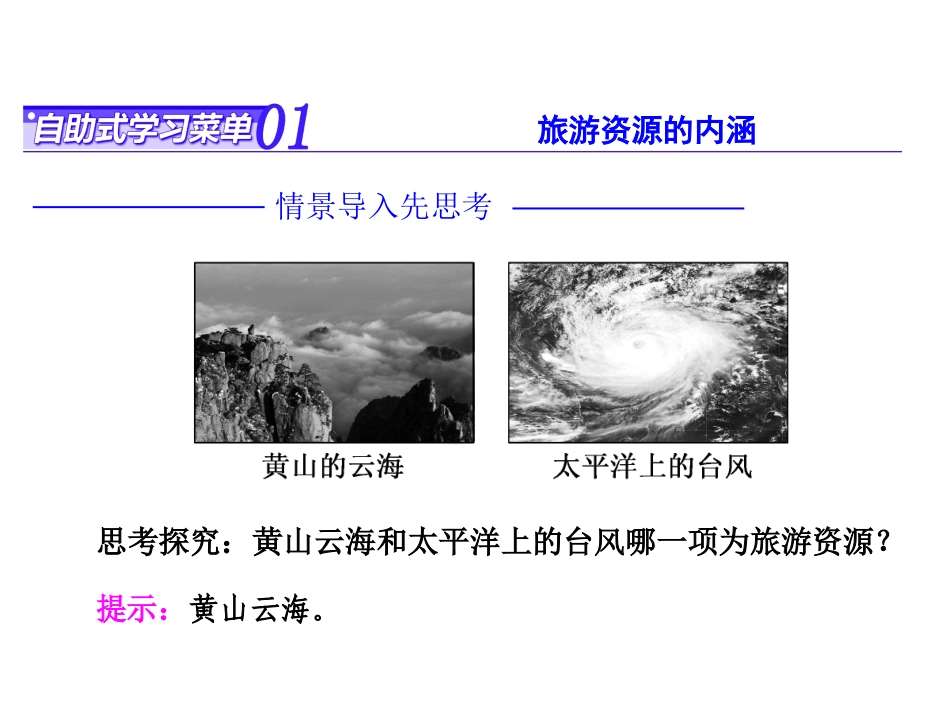 自助式学习菜单01

旅游资源的内涵

情景导入先思考

黄山的云海

太平洋上的台风

思考探究：黄山云海和太平洋上的台风哪一项为旅游资源？

提示：黄山云海。